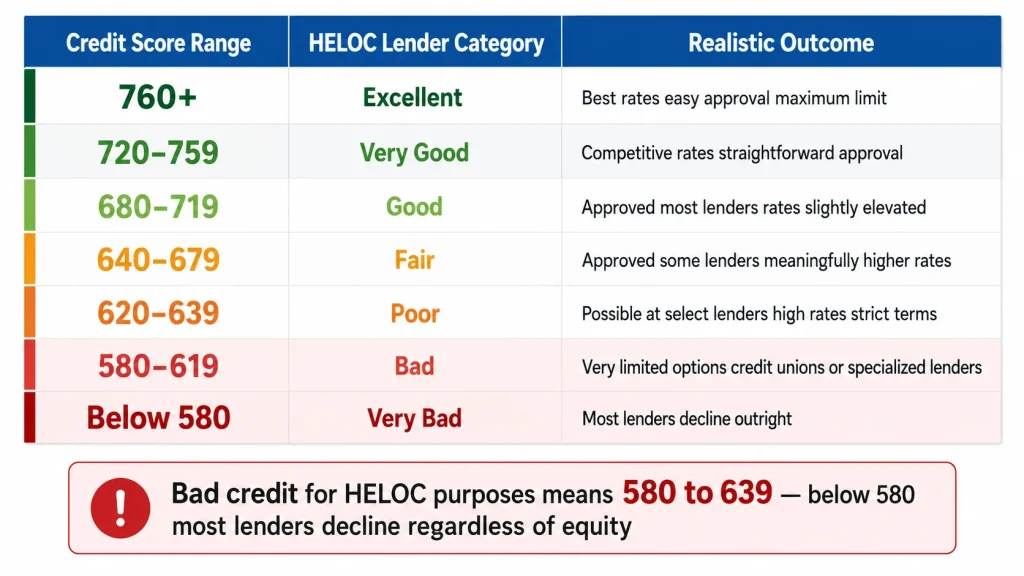 | Credit Score Range | HELOC Lender Category | Realistic Outcome |
|---|---|---|
| 760+ | Excellent | Best rates easy approval maximum limit |
| 720–759 | Very Good | Competitive rates straightforward approval |
| 680–719 | Good | Approved most lenders rates slightly elevated |
| 640–679 | Fair | Approved some lenders meaningfully higher rates |
| 620–639 | Poor | Possible at select lenders high rates strict terms |
| 580–619 | Bad | Very limited options credit unions or specialized lenders |
| Below 580 | Very Bad | Most lenders decline outright |

!

Bad credit for HELOC purposes means 580 to 639 — below 580 most lenders decline regardless of equity